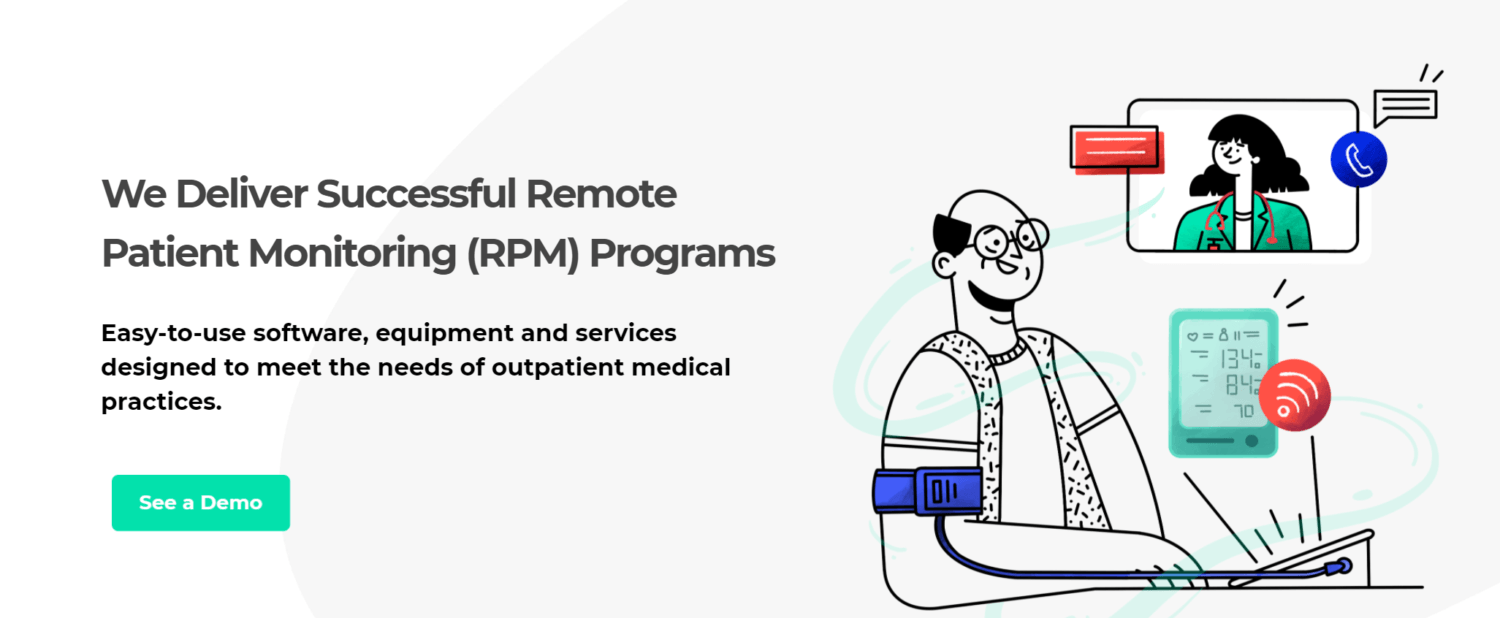 We Deliver Successful Remote Patient Monitoring (RPM) Programs

Easy-to-use software, equipment and services designed to meet the needs of outpatient medical practices.

See a Demo

134
84
70